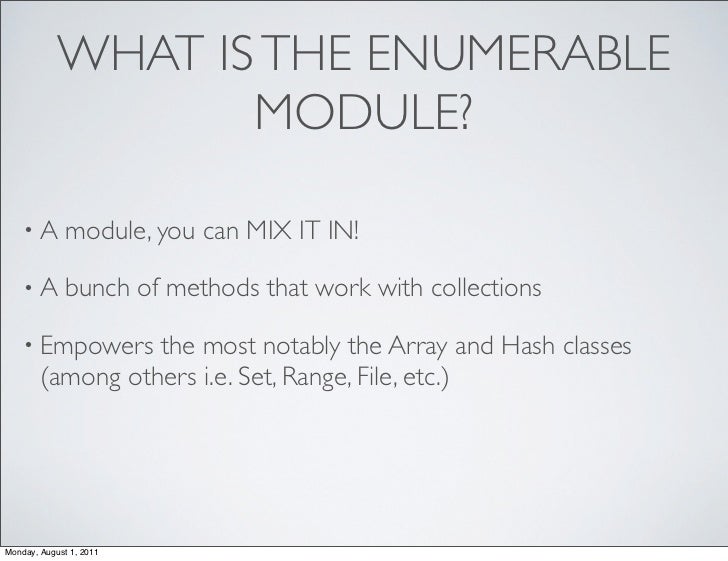 WHAT IS THE ENUMERABLE MODULE?

• A module, you can MIX IT IN!

• A bunch of methods that work with collections

• Empowers the most notably the Array and Hash classes (among others i.e. Set, Range, File, etc.)

Monday, August 1, 2011